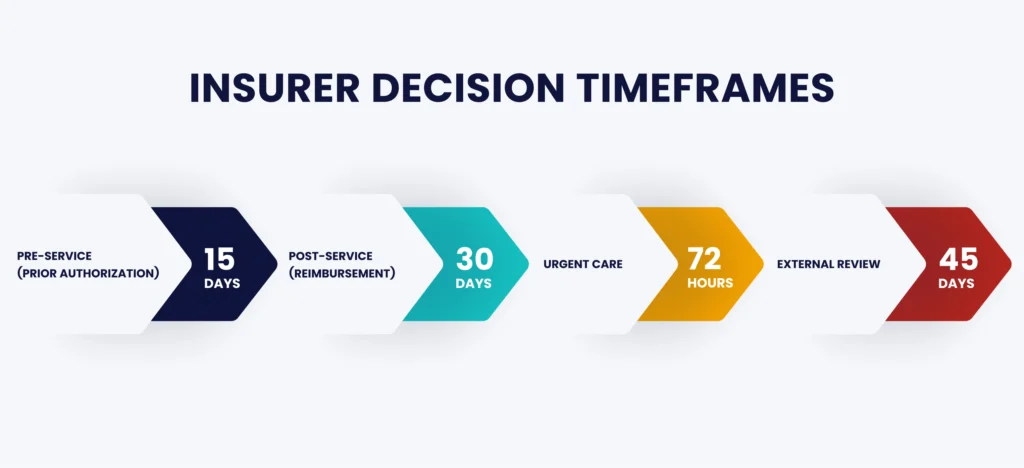 INSURER DECISION TIMEFRAMES

PRE-SERVICE (PRIOR AUTHORIZATION)

15 DAYS

POST-SERVICE (REIMBURSEMENT)

30 DAYS

URGENT CARE

72 HOURS

EXTERNAL REVIEW

45 DAYS